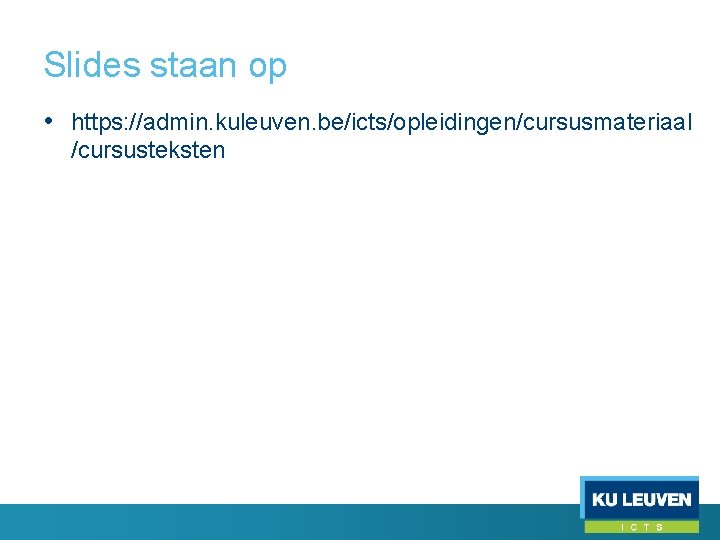 Slides staan op

• https://admin.kuleuven.be/icts/opleidingen/cursusmateriaal/cursusteksten

KU LEUVEN
ICTS